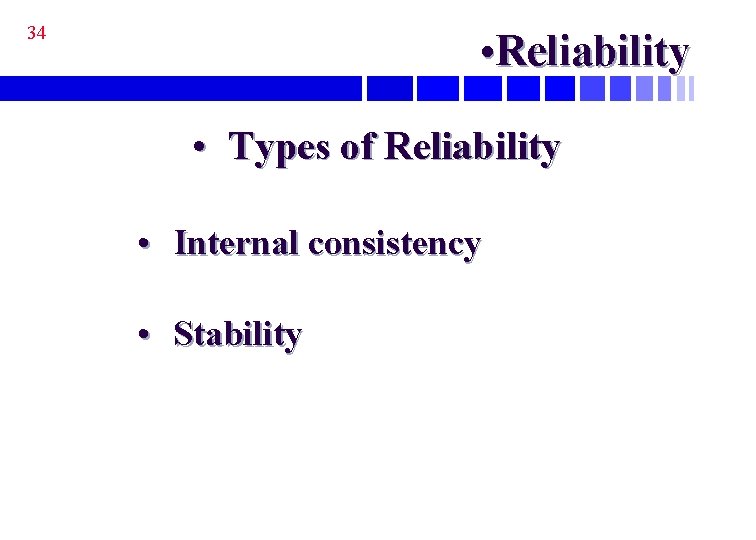 34

•Reliability

• Types of Reliability

• Internal consistency

• Stability